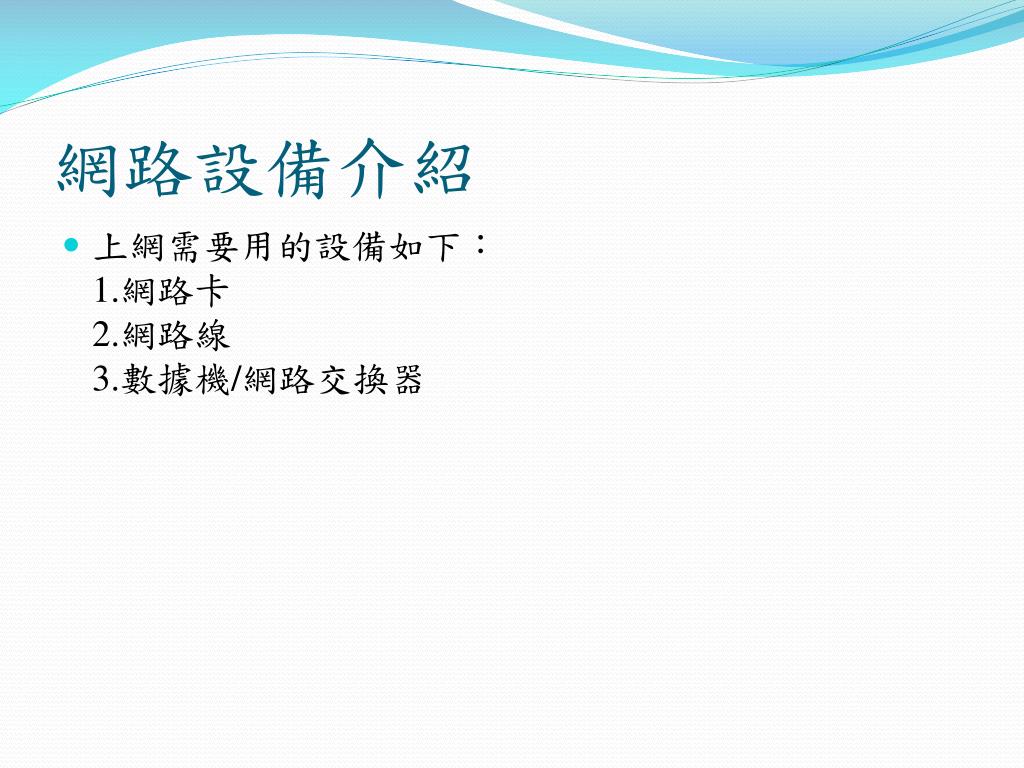 網路設備介紹

上網需要用的設備如下：
1.網路卡
2.網路線
3.數據機/網路交換器